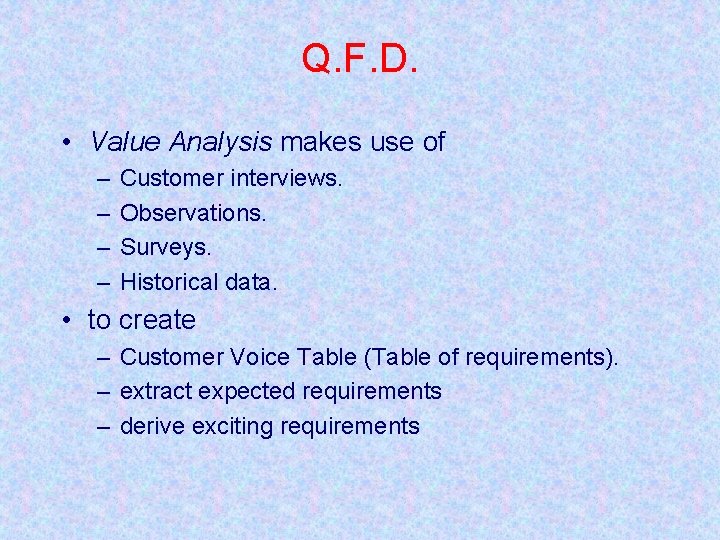 Q.F.D.

• Value Analysis makes use of
– Customer interviews.
– Observations.
– Surveys.
– Historical data.
• to create
– Customer Voice Table (Table of requirements).
– extract expected requirements
– derive exciting requirements